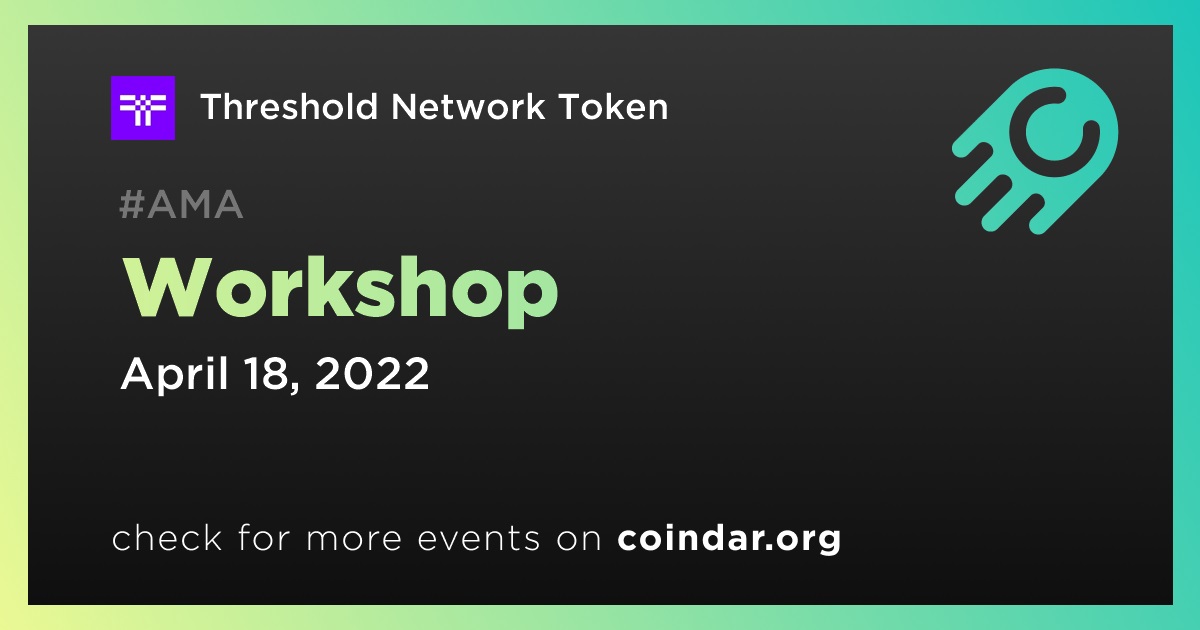 Threshold Network Token

#AMA

Workshop

April 18, 2022

check for more events on coindar.org